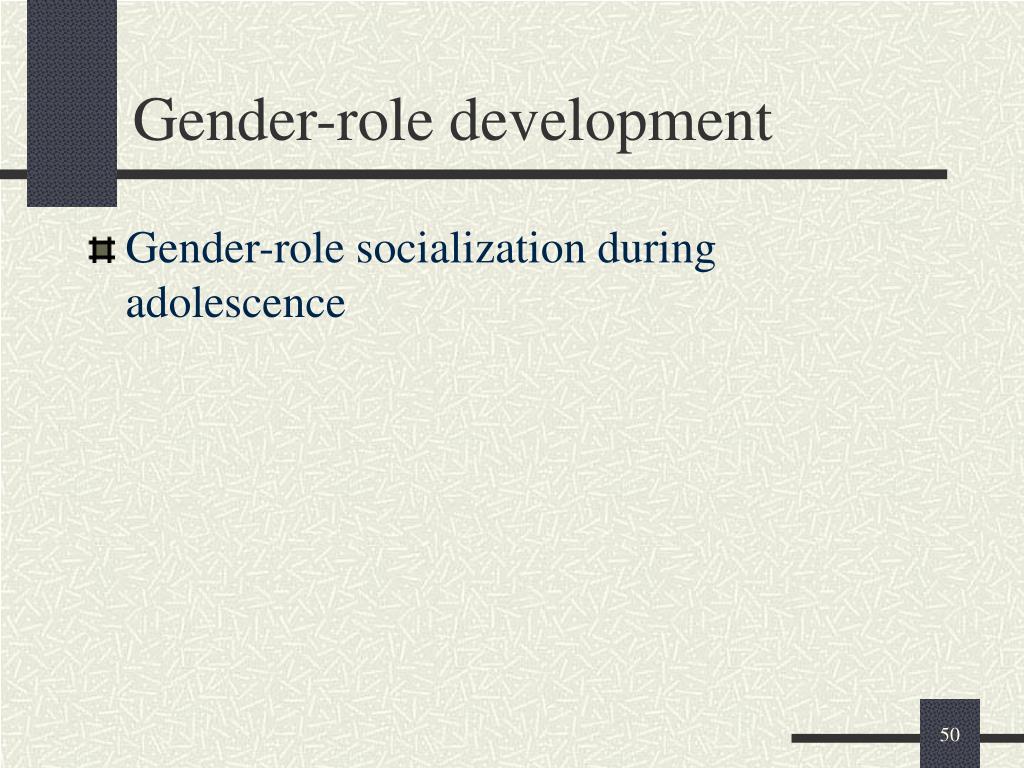 Gender-role development

Gender-role socialization during adolescence

50